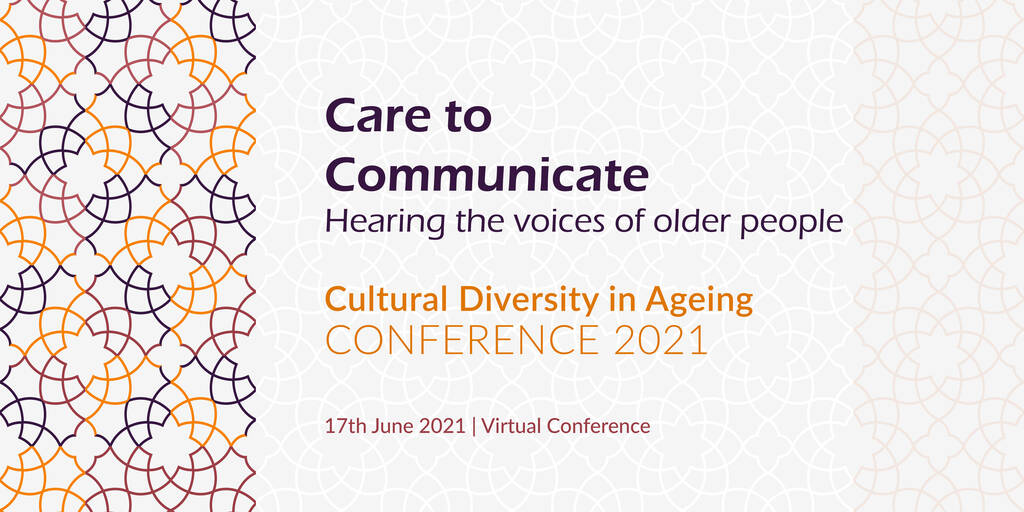 Care to Communicate
Hearing the voices of older people

Cultural Diversity in Ageing
CONFERENCE 2021

17th June 2021 | Virtual Conference